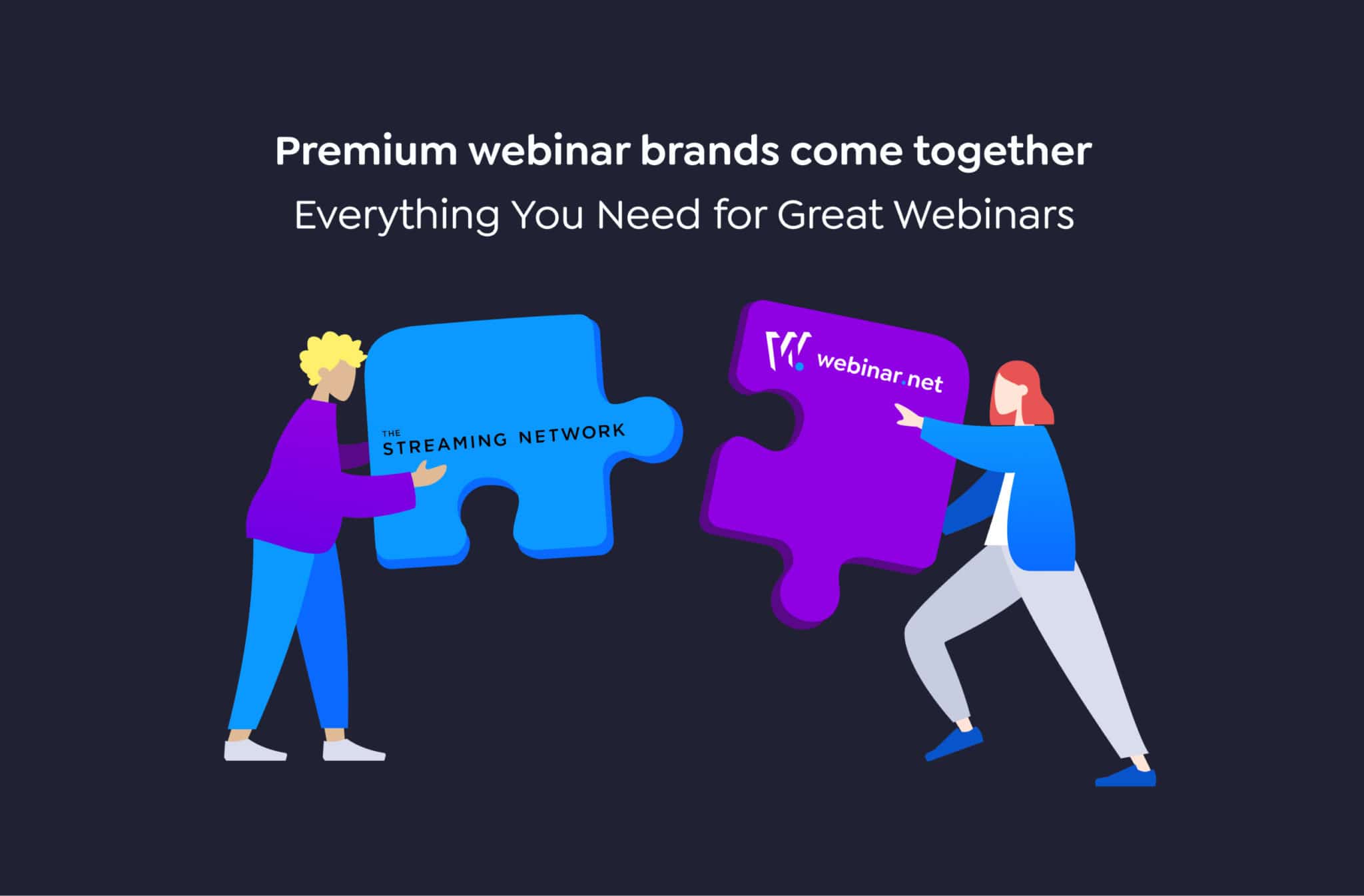 Premium webinar brands come together

Everything You Need for Great Webinars

THE STREAMING NETWORK

webinar.net